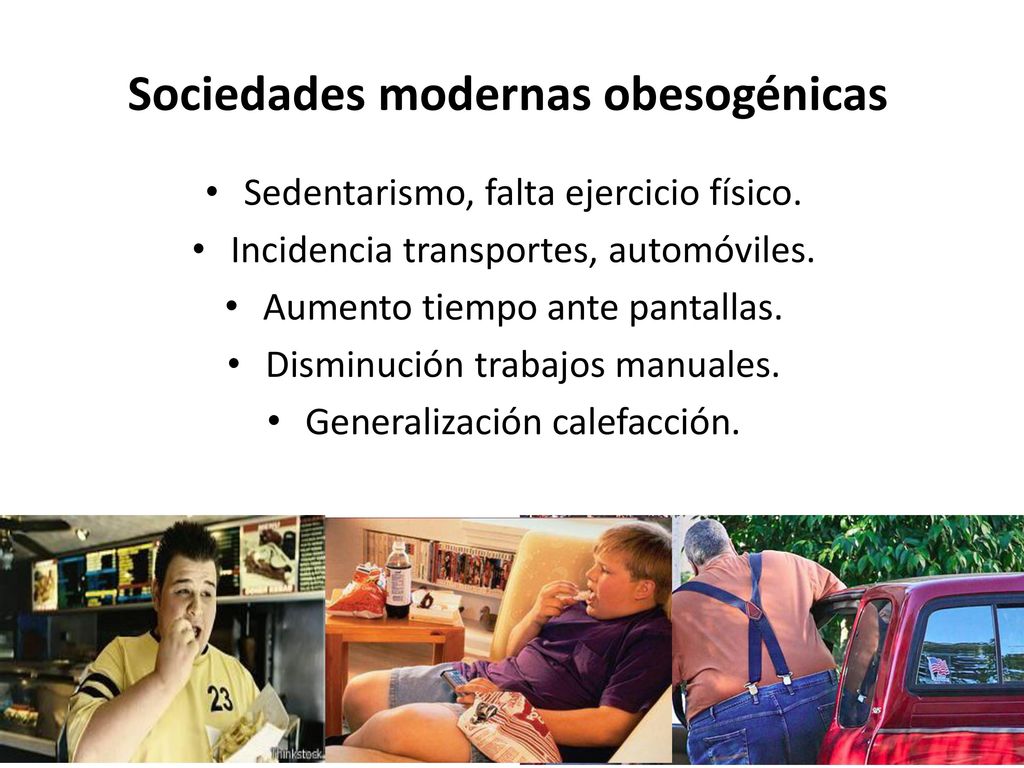 Sociedades modernas obesogénicas

• Sedentarismo, falta ejercicio físico.
• Incidencia transportes, automóviles.
• Aumento tiempo ante pantallas.
• Disminución trabajos manuales.
• Generalización calefacción.

23

Thinkstock